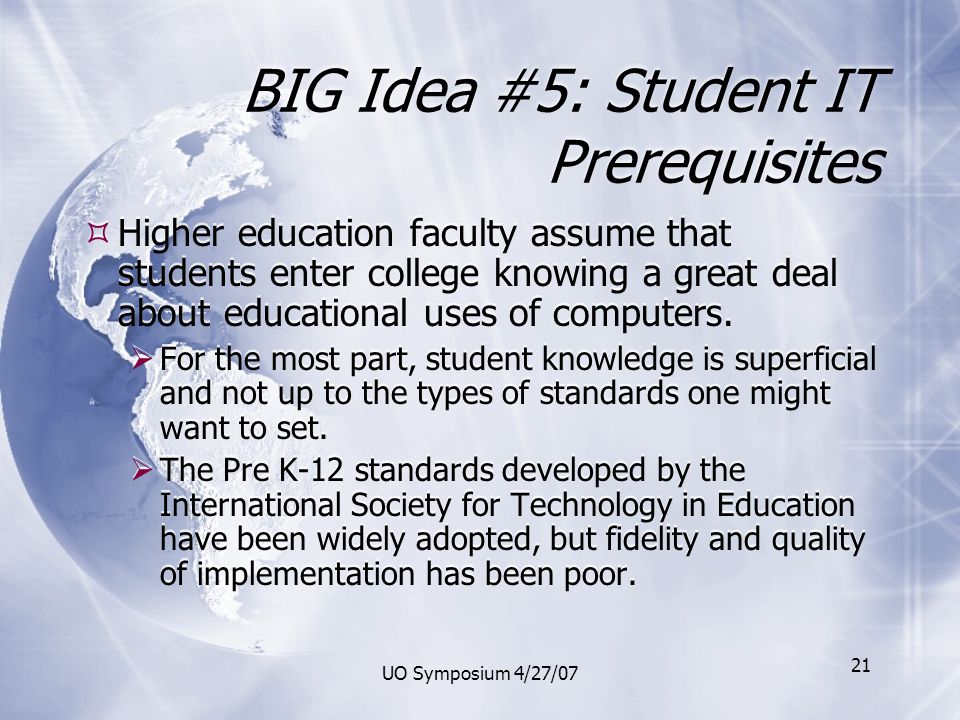 BIG Idea #5: Student IT Prerequisites

Higher education faculty assume that students enter college knowing a great deal about educational uses of computers.

For the most part, student knowledge is superficial and not up to the types of standards one might want to set.

The Pre K-12 standards developed by the International Society for Technology in Education have been widely adopted, but fidelity and quality of implementation has been poor.

UO Symposium 4/27/07

21